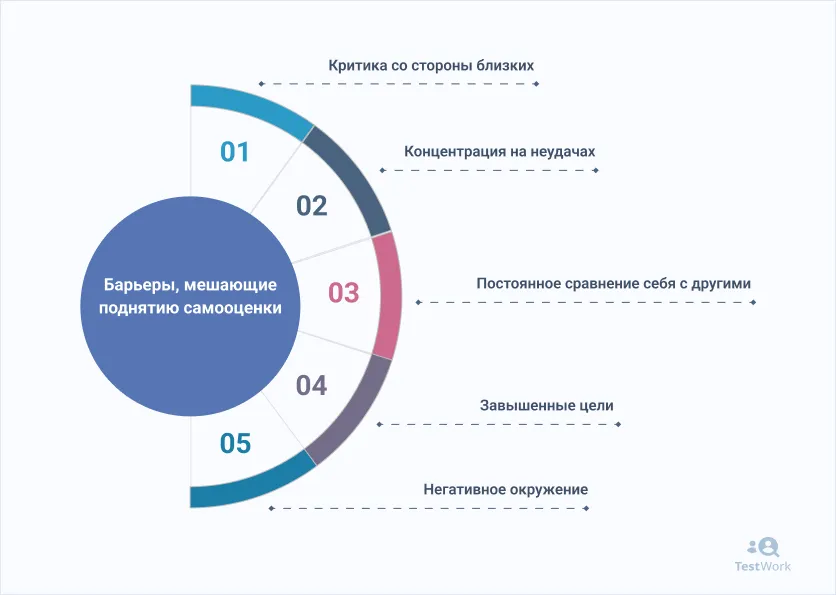 Барьеры, мешающие поднятию самооценки

01
Критика со стороны близких

02
Концентрация на неудачах

03
Постоянное сравнение себя с другими

04
Завышенные цели

05
Негативное окружение

TestWork